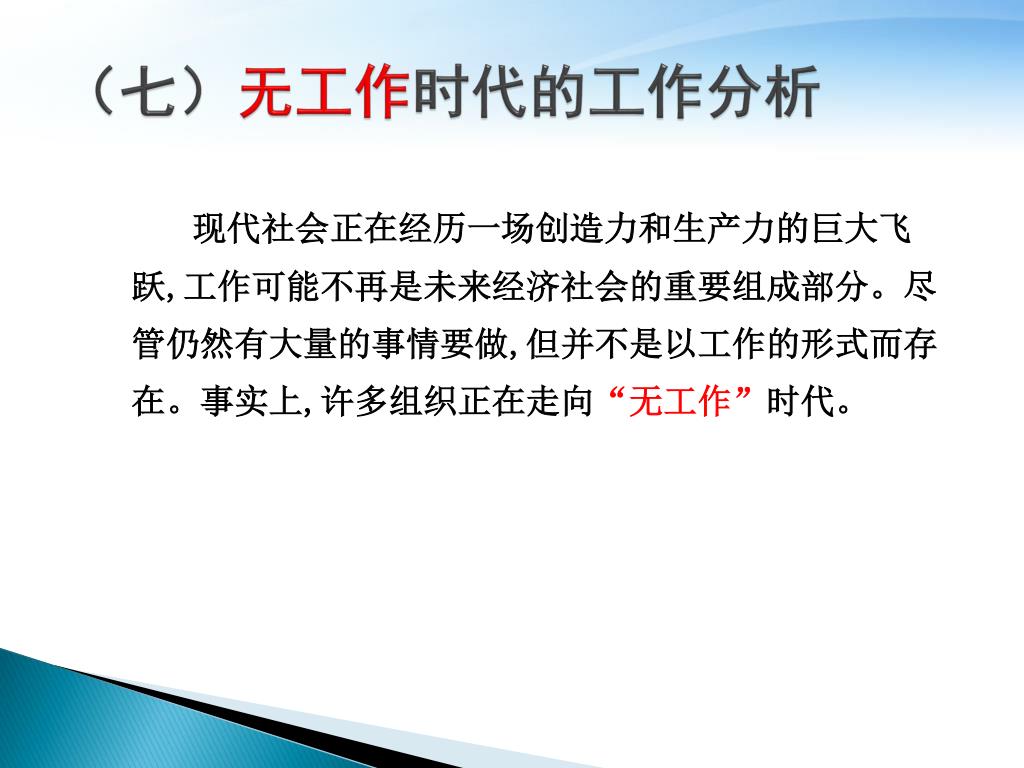 （七）无工作时代的工作分析

现代社会正在经历一场创造力和生产力的巨大飞跃,工作可能不再是未来经济社会的重要组成部分。尽管仍然有大量的事情要做,但并不是以工作的形式而存在。事实上,许多组织正在走向“无工作”时代。